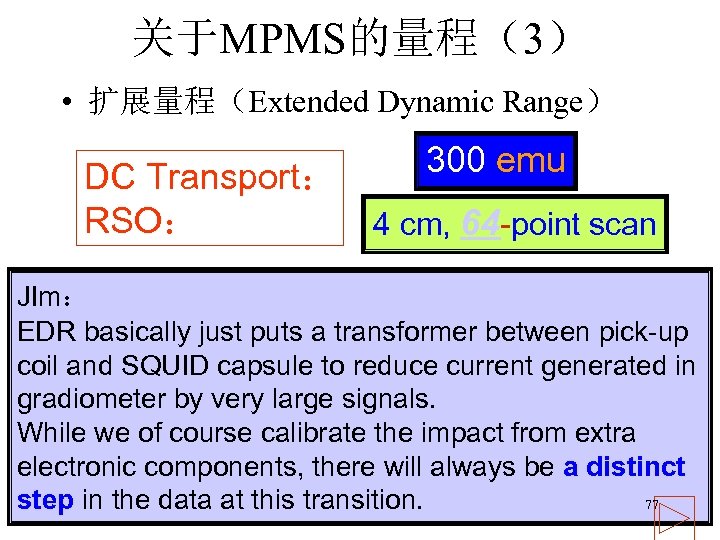 关于MPMS的量程（3）

• 扩展量程（Extended Dynamic Range）

DC Transport：
RSO：

300 emu

4 cm, 64-point scan

JIm：
EDR basically just puts a transformer between pick-up coil and SQUID capsule to reduce current generated in gradiometer by very large signals.
While we of course calibrate the impact from extra electronic components, there will always be a distinct step in the data at this transition.

77